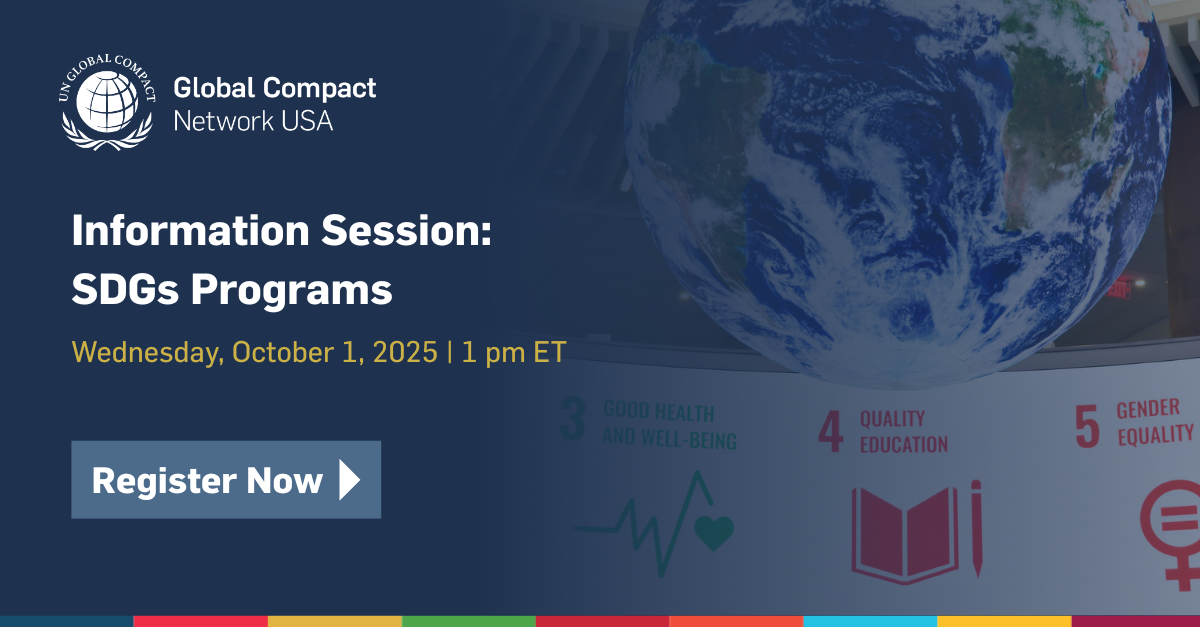 UN GLOBAL COMPACT

Global Compact
Network USA

Information Session:
SDGs Programs

Wednesday, October 1, 2025 | 1 pm ET

Register Now

3 GOOD HEALTH AND WELL-BEING

4 QUALITY EDUCATION

5 GENDER EQUALITY